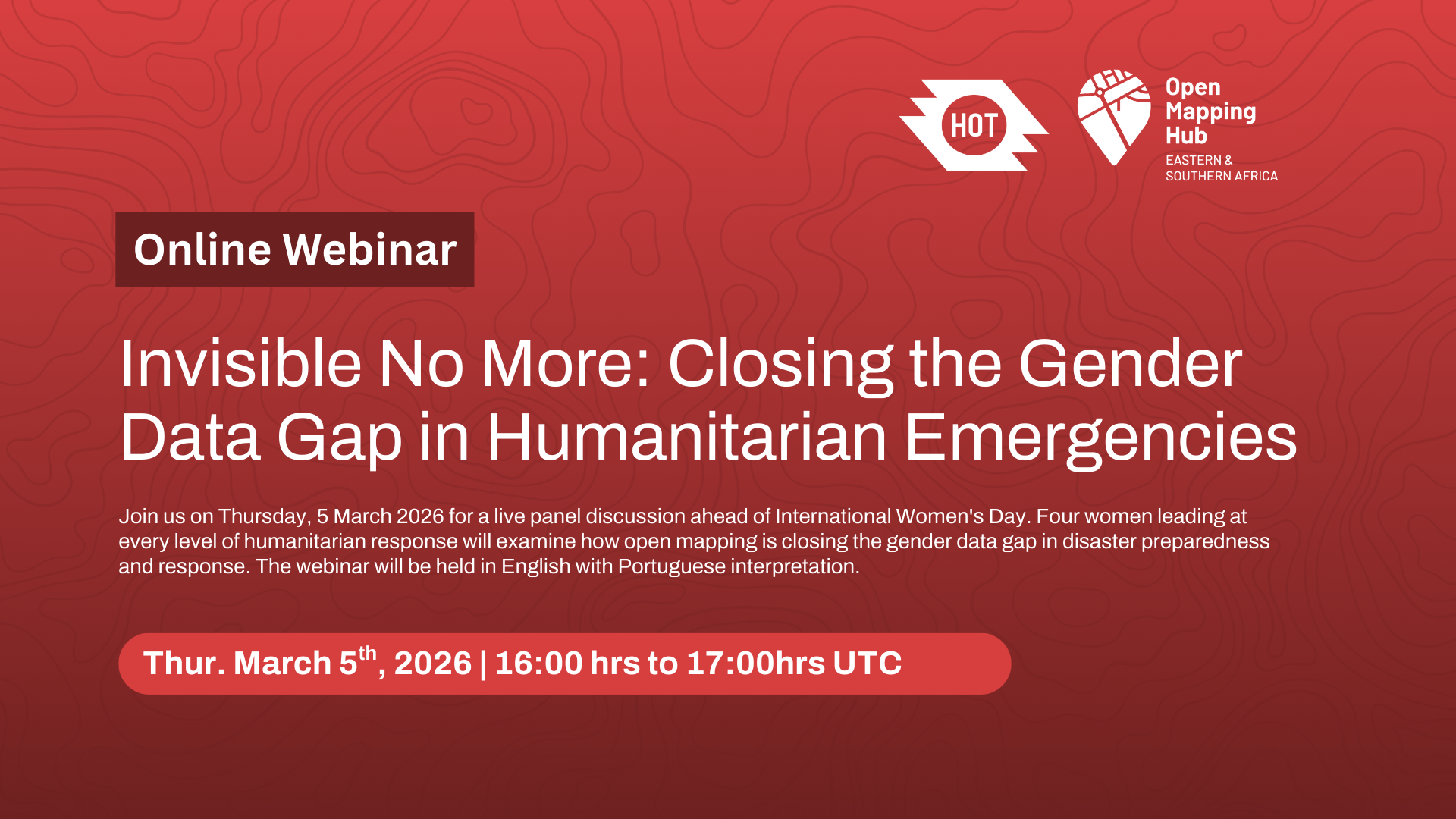 HOT

Open Mapping Hub
EASTERN & SOUTHERN AFRICA

Online Webinar

Invisible No More: Closing the Gender Data Gap in Humanitarian Emergencies

Join us on Thursday, 5 March 2026 for a live panel discussion ahead of International Women's Day. Four women leading at every level of humanitarian response will examine how open mapping is closing the gender data gap in disaster preparedness and response. The webinar will be held in English with Portuguese interpretation.

Thur. March 5$^{th}$, 2026 | 16:00 hrs to 17:00hrs UTC